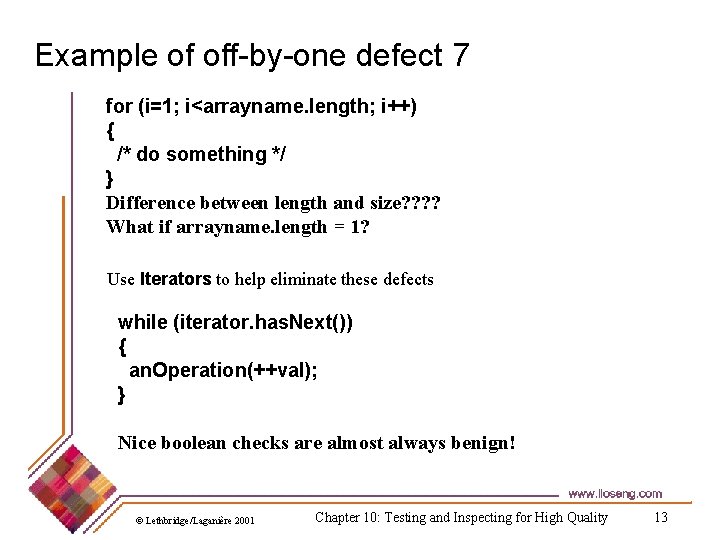 Example of off-by-one defect 7

for (i=1; i<arrayname.length; i++)
{
/* do something */
}
Difference between length and size????
What if arrayname.length = 1?

Use Iterators to help eliminate these defects

while (iterator.hasNext())
{
anOperation(++val);
}

Nice boolean checks are almost always benign!

www.lloseng.com

© Lethbridge/Laganière 2001

Chapter 10: Testing and Inspecting for High Quality

13